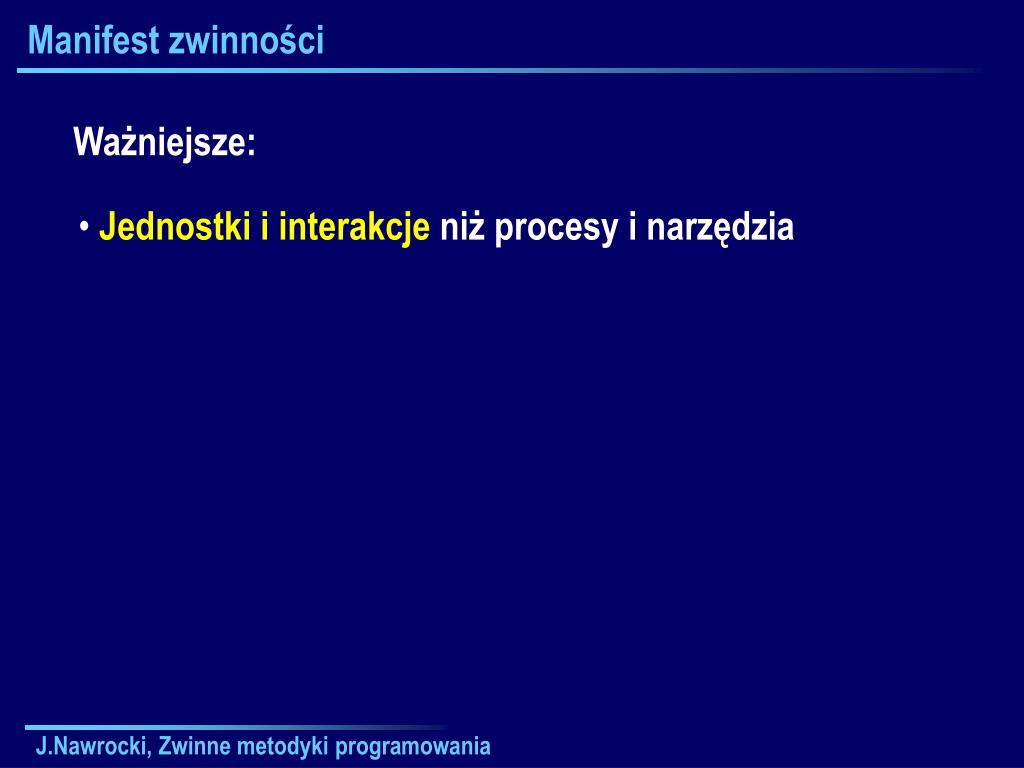 Manifest zwinności

Ważniejsze:

• Jednostki i interakcje niż procesy i narzędzia

J.Nawrocki, Zwinne metodyki programowania